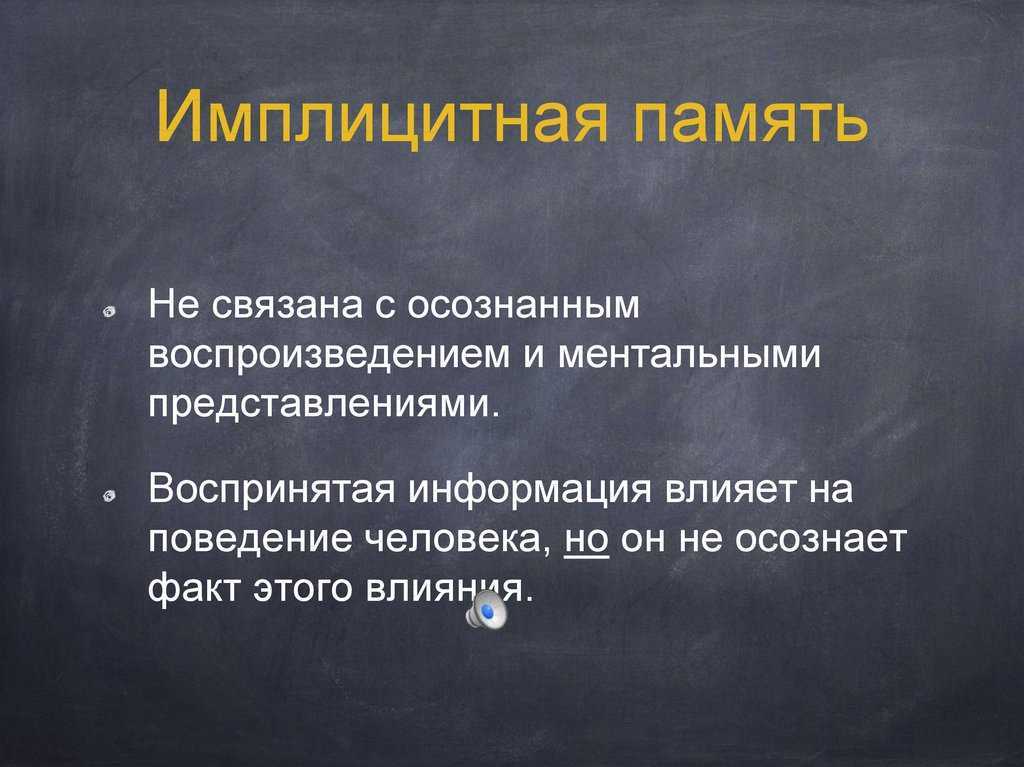 Имплицитная память

Не связана с осознанным воспроизведением и ментальными представлениями.

Воспринятая информация влияет на поведение человека, но он не осознает факт этого влияния.